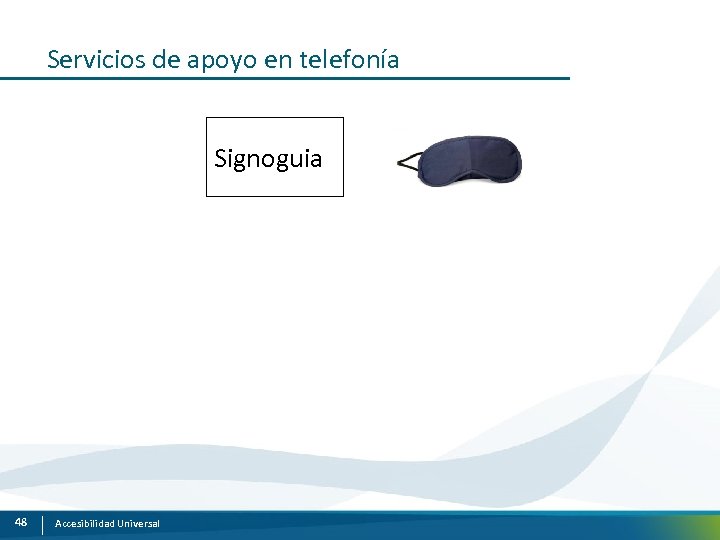 Servicios de apoyo en telefonía

Signoguia

48 | Accesibilidad Universal